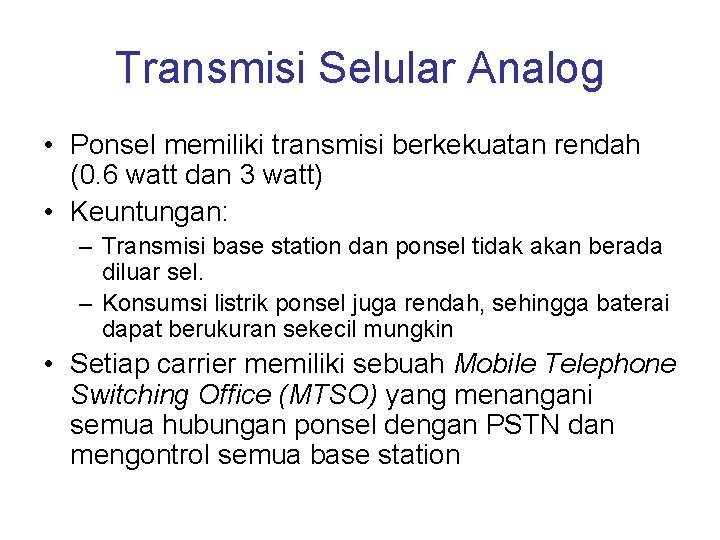 Transmisi Selular Analog

• Ponsel memiliki transmisi berkekuatan rendah (0.6 watt dan 3 watt)
• Keuntungan:
– Transmisi base station dan ponsel tidak akan berada diluar sel.
– Konsumsi listrik ponsel juga rendah, sehingga baterai dapat berukuran sekecil mungkin
• Setiap carrier memiliki sebuah Mobile Telephone Switching Office (MTSO) yang menangani semua hubungan ponsel dengan PSTN dan mengontrol semua base station